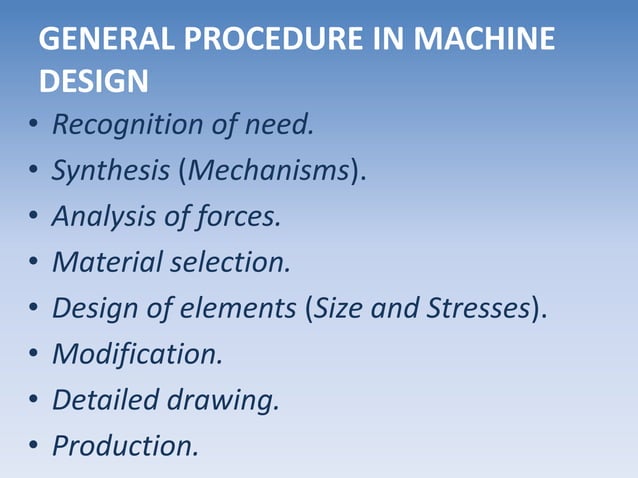 GENERAL PROCEDURE IN MACHINE DESIGN

• Recognition of need.
• Synthesis (Mechanisms).
• Analysis of forces.
• Material selection.
• Design of elements (Size and Stresses).
• Modification.
• Detailed drawing.
• Production.